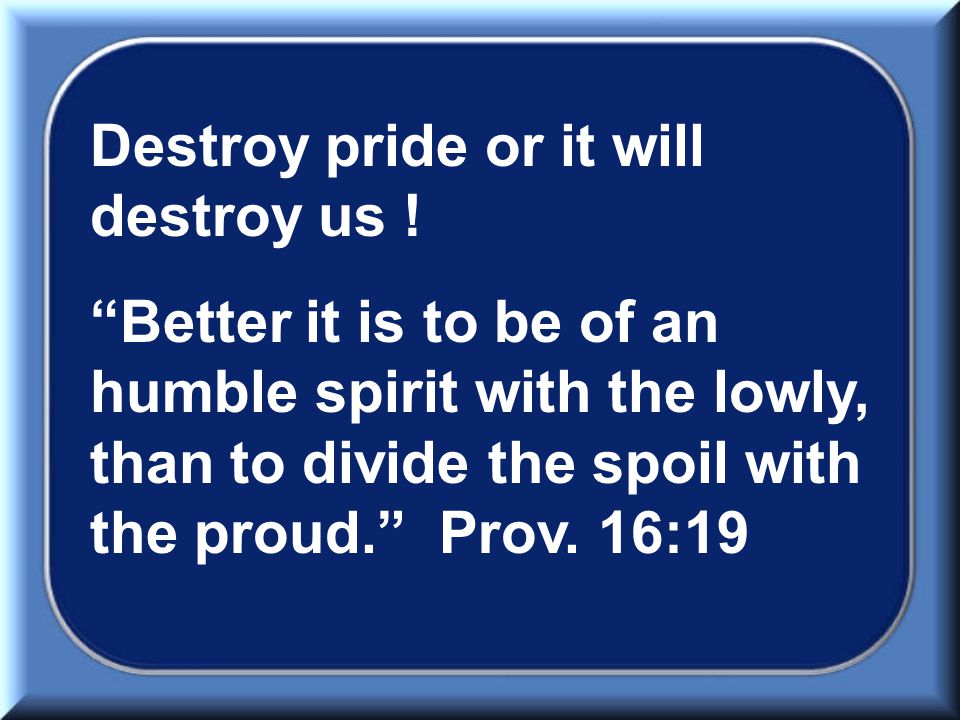 Destroy pride or it will destroy us !

“Better it is to be of an humble spirit with the lowly, than to divide the spoil with the proud.” Prov. 16:19